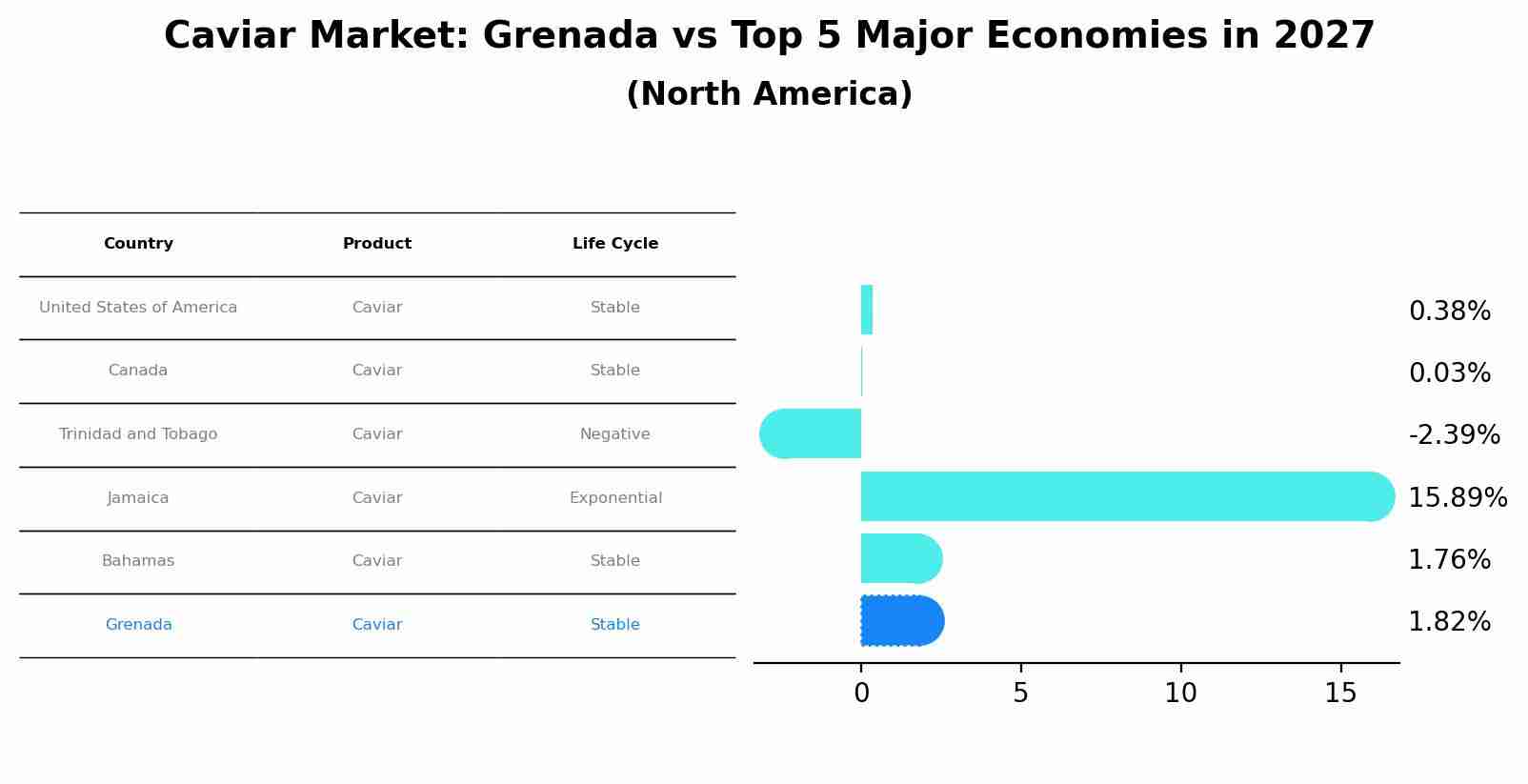 Caviar Market: Grenada vs Top 5 Major Economies in 2027
(North America)

| Country | Product | Life Cycle |
|---|---|---|
| United States of America | Caviar | Stable |
| Canada | Caviar | Stable |
| Trinidad and Tobago | Caviar | Negative |
| Jamaica | Caviar | Exponential |
| Bahamas | Caviar | Stable |
| Grenada | Caviar | Stable |

0.38%
0.03%
-2.39%
15.89%
1.76%
1.82%

0
5
10
15